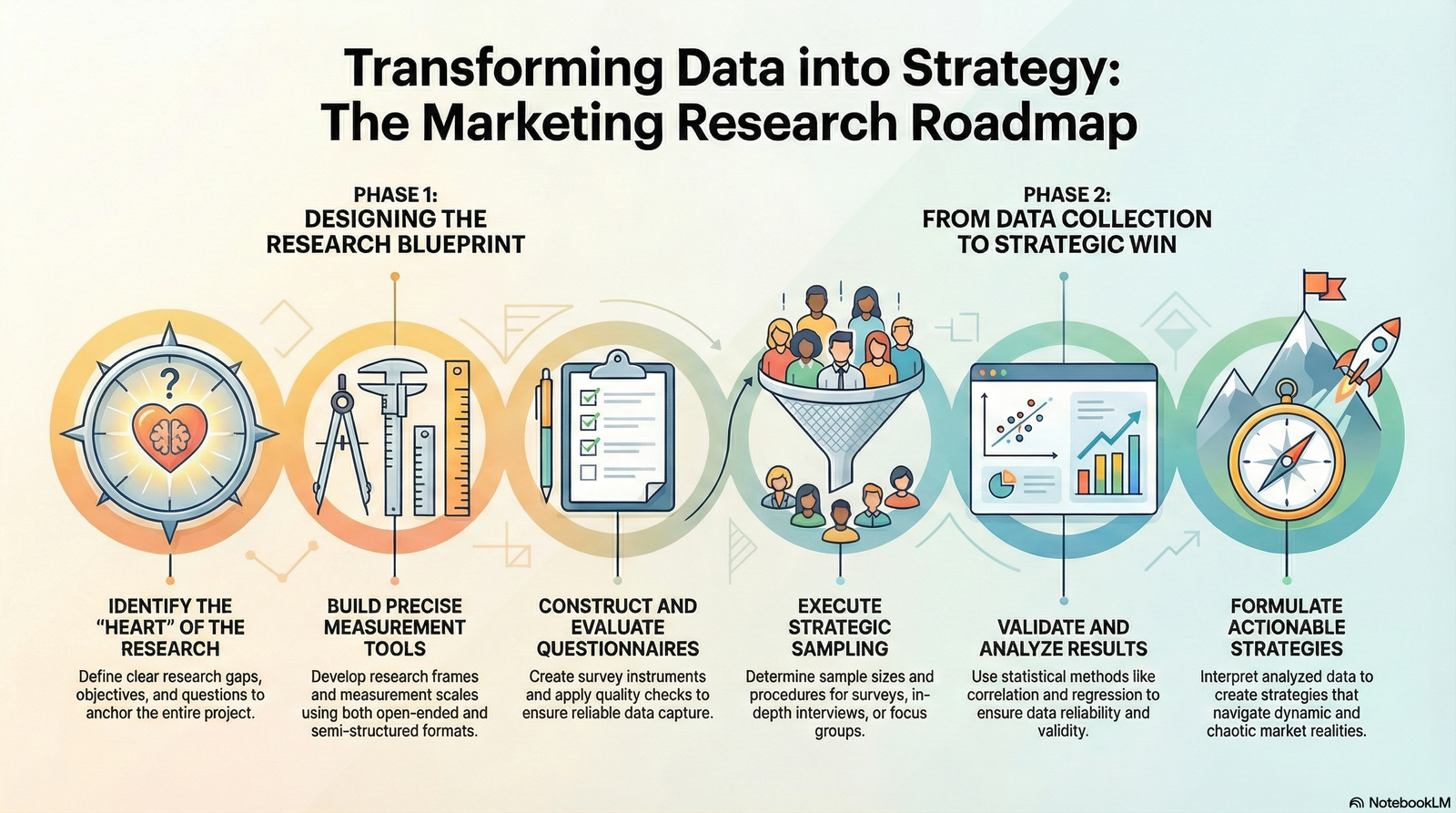 Transforming Data into Strategy: The Marketing Research Roadmap

PHASE 1: DESIGNING THE RESEARCH BLUEPRINT

PHASE 2: FROM DATA COLLECTION TO STRATEGIC WIN

?

IDENTIFY THE "HEART" OF THE RESEARCH

Define clear research gaps, objectives, and questions to anchor the entire project.

BUILD PRECISE MEASUREMENT TOOLS

Develop research frames and measurement scales using both open-ended and semi-structured formats.

CONSTRUCT AND EVALUATE QUESTIONNAIRES

Create survey instruments and apply quality checks to ensure reliable data capture.

EXECUTE STRATEGIC SAMPLING

Determine sample sizes and procedures for surveys, in-depth interviews, or focus groups.

VALIDATE AND ANALYZE RESULTS

Use statistical methods like correlation and regression to ensure data reliability and validity.

FORMULATE ACTIONABLE STRATEGIES

Interpret analyzed data to create strategies that navigate dynamic and chaotic market realities.

NotebookLM